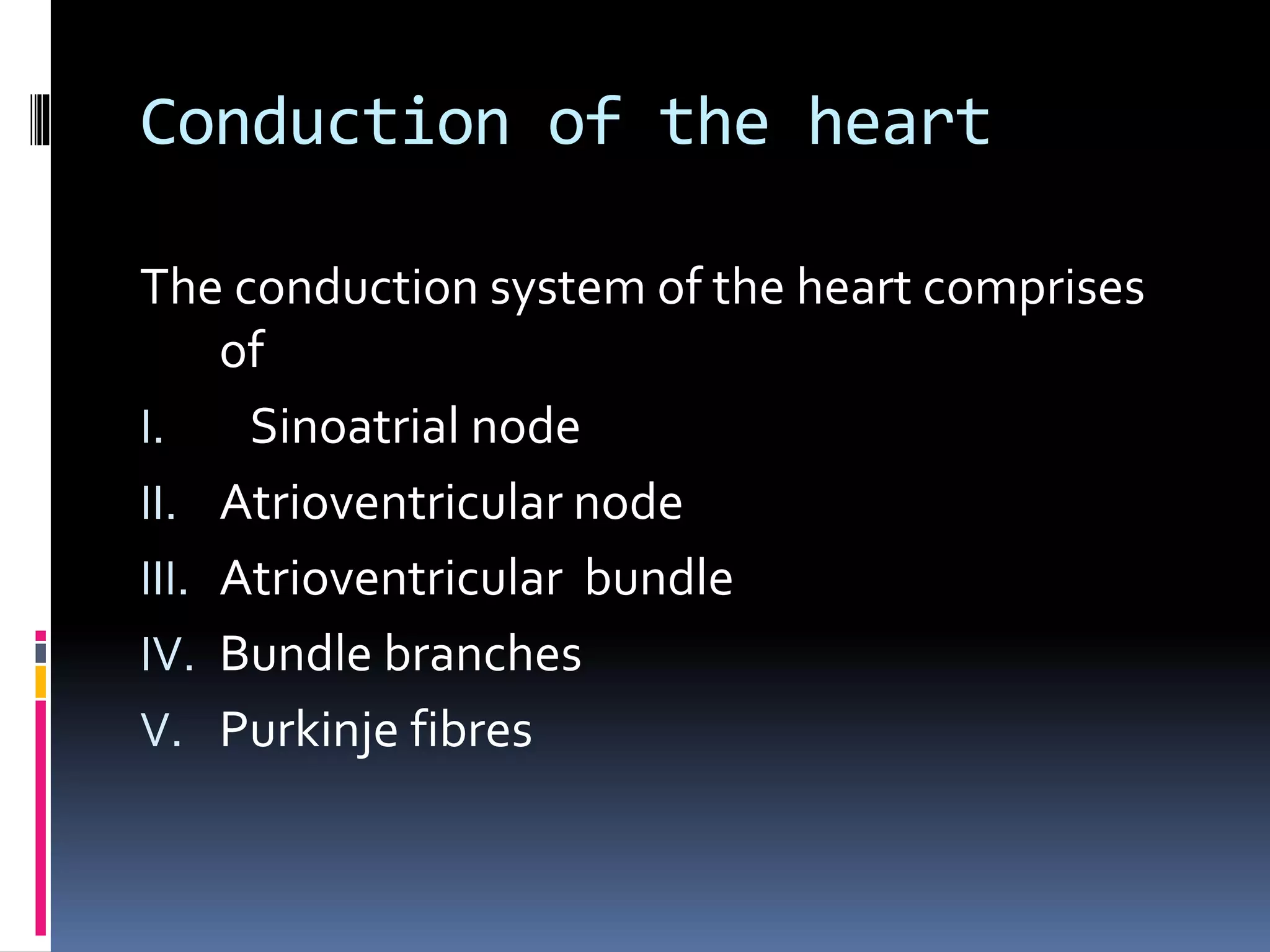 Conduction of the heart

The conduction system of the heart comprises of

I. Sinoatrial node
II. Atrioventricular node
III. Atrioventricular bundle
IV. Bundle branches
V. Purkinje fibres